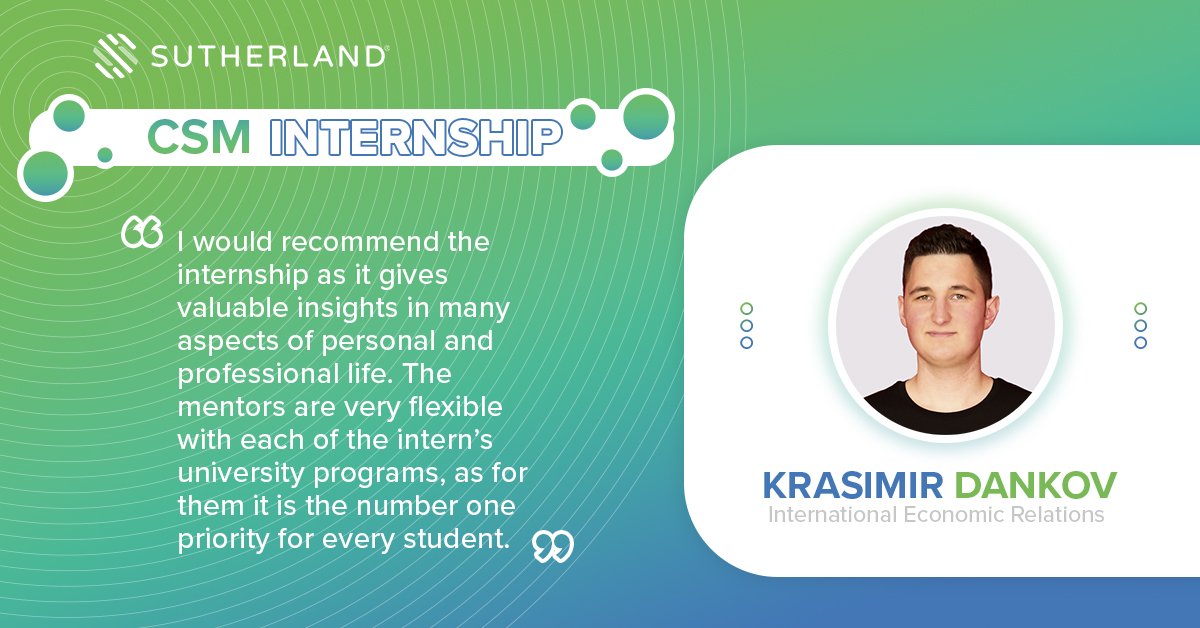 SUTHERLAND

CSM INTERNSHIP

I would recommend the internship as it gives valuable insights in many aspects of personal and professional life. The mentors are very flexible with each of the intern's university programs, as for them it is the number one priority for every student.

KRASIMIR DANKOV
International Economic Relations